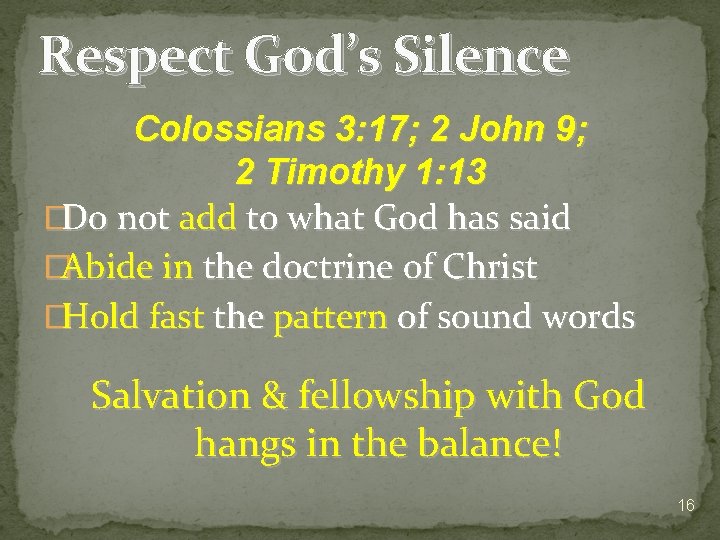 Respect God's Silence

Colossians 3:17; 2 John 9; 2 Timothy 1:13

Do not add to what God has said

Abide in the doctrine of Christ

Hold fast the pattern of sound words

Salvation & fellowship with God hangs in the balance!

16